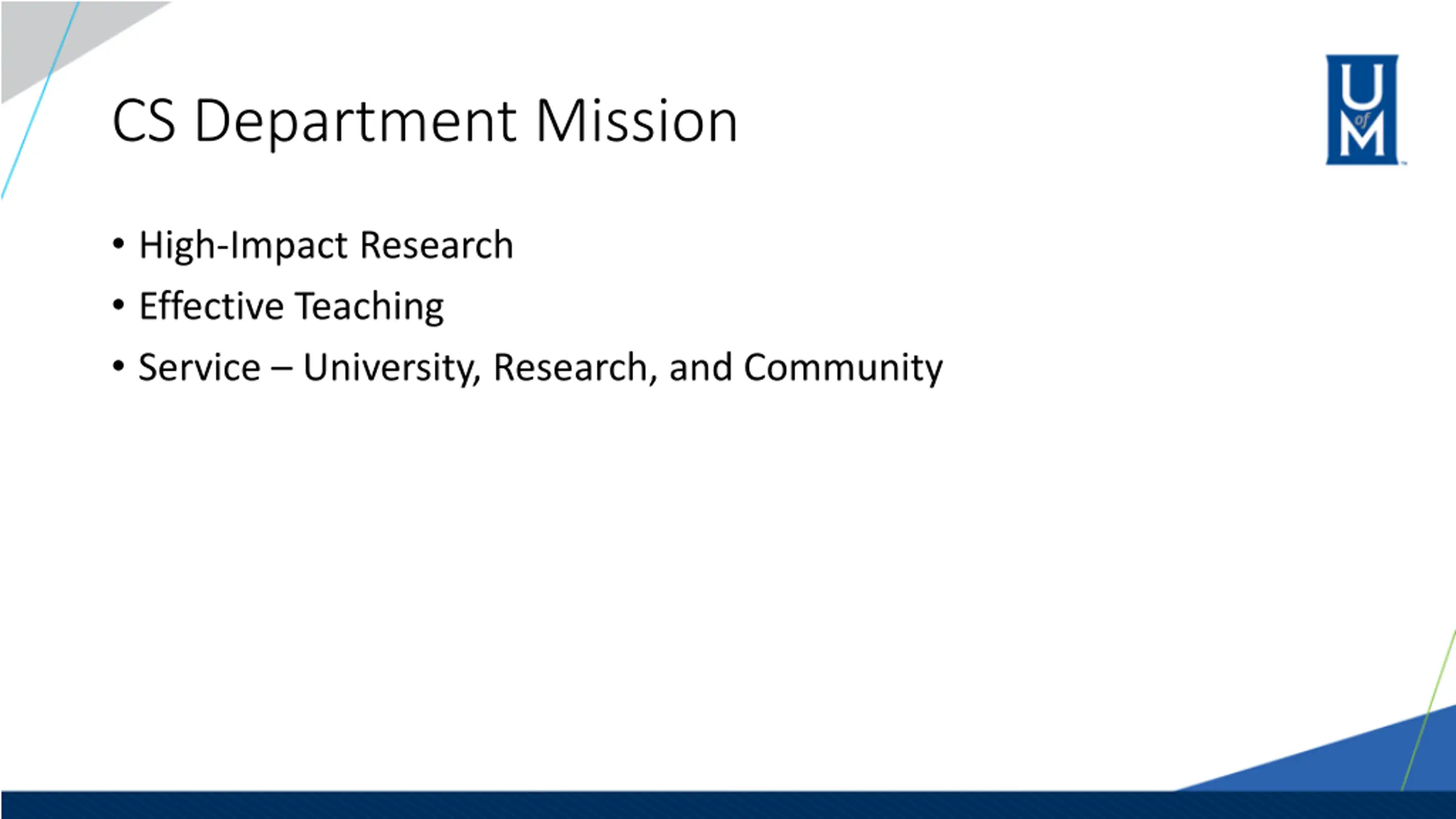 CS Department Mission

U of M

• High-Impact Research
• Effective Teaching
• Service – University, Research, and Community